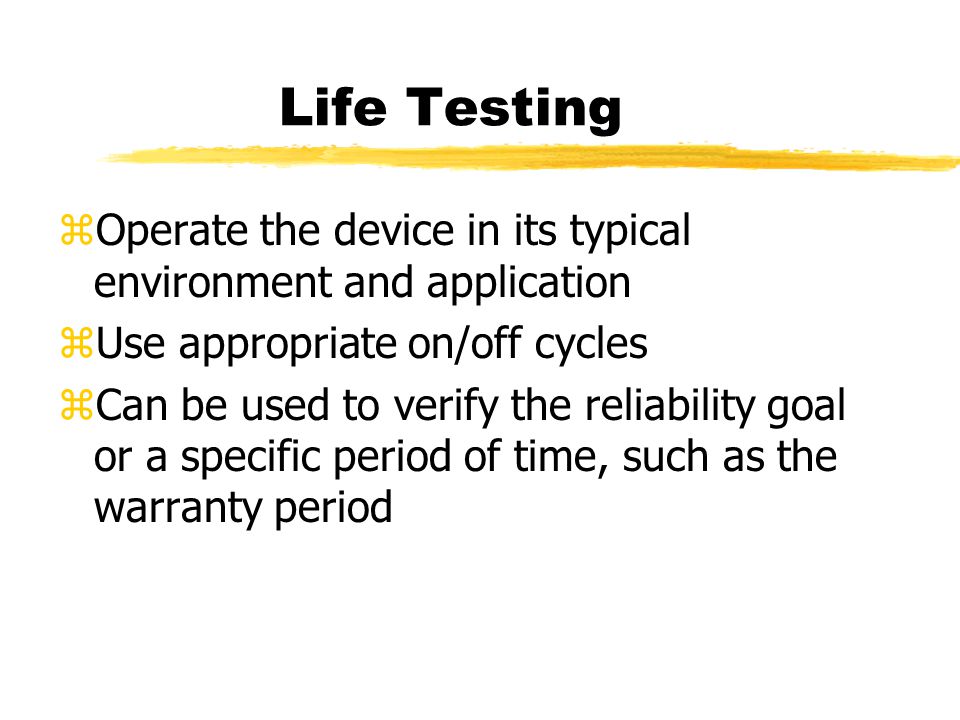 Life Testing

⌘Operate the device in its typical environment and application

⌘Use appropriate on/off cycles

⌘Can be used to verify the reliability goal or a specific period of time, such as the warranty period